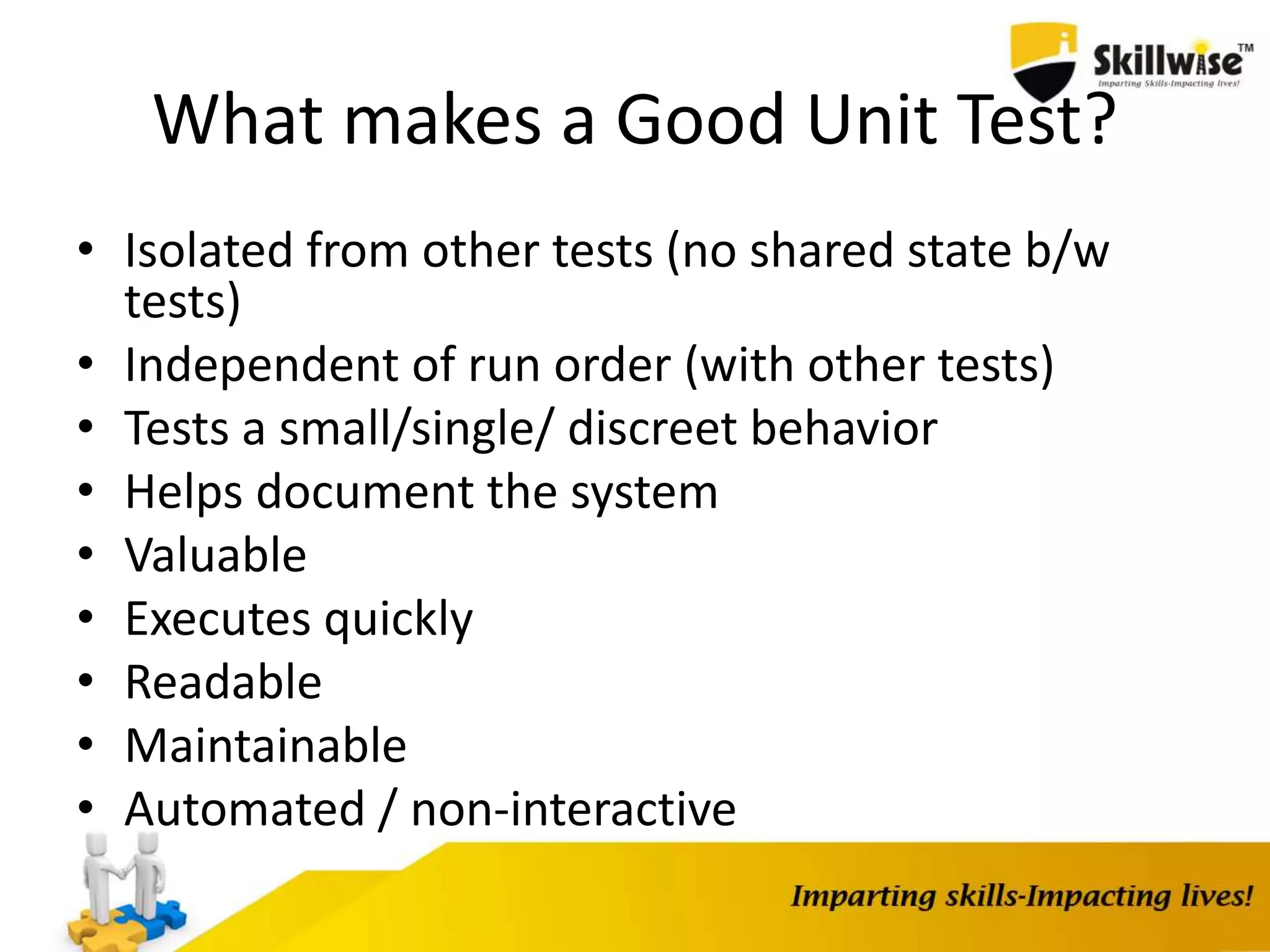 Skillwise™
Imparting Skills-Impacting lives!

What makes a Good Unit Test?

• Isolated from other tests (no shared state b/w tests)
• Independent of run order (with other tests)
• Tests a small/single/ discreet behavior
• Helps document the system
• Valuable
• Executes quickly
• Readable
• Maintainable
• Automated / non-interactive

Imparting skills-Impacting lives!